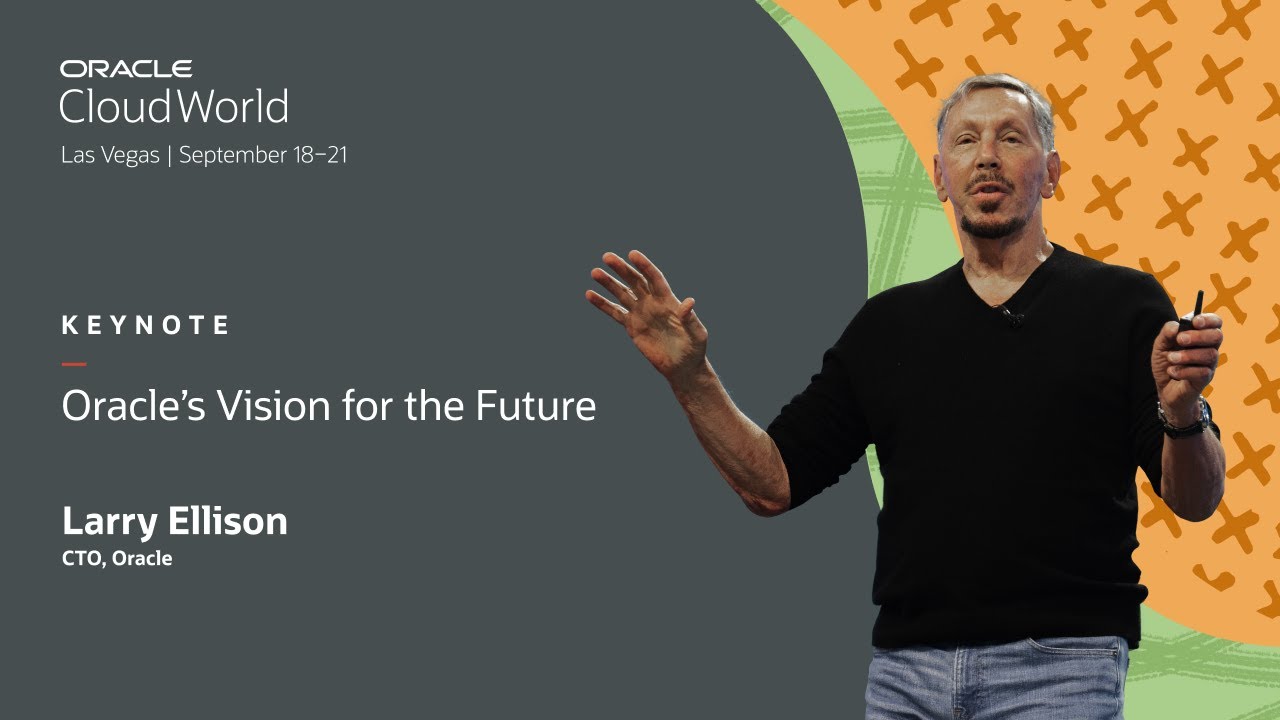 ORACLE
CloudWorld
Las Vegas | September 18–21

KEYNOTE

Oracle's Vision for the Future

Larry Ellison
CTO, Oracle